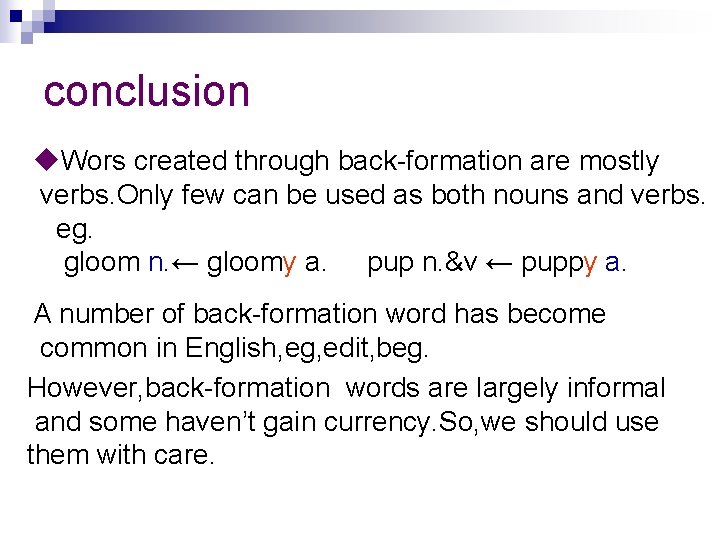 conclusion

◆Wors created through back-formation are mostly verbs.Only few can be used as both nouns and verbs.
eg.
gloom n.← gloomy a.     pup n.&v ← puppy a.

A number of back-formation word has become common in English,eg,edit,beg.

However,back-formation words are largely informal and some haven't gain currency.So,we should use them with care.